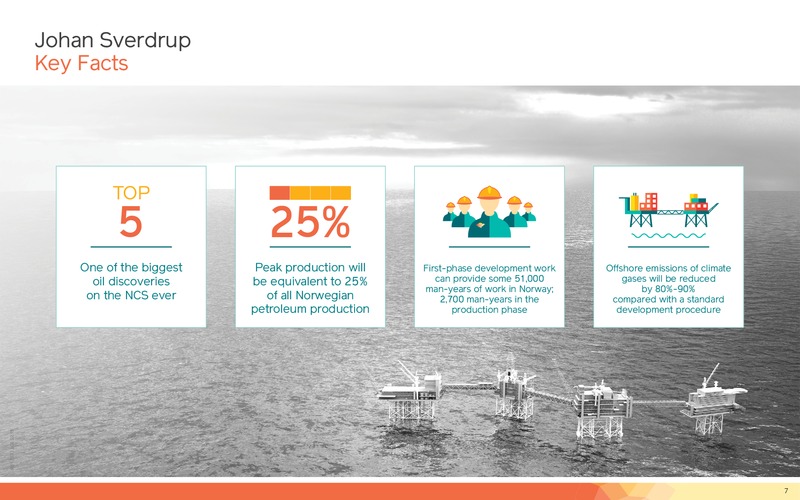 Johan Sverdrup
Key Facts

TOP
5

One of the biggest oil discoveries on the NCS ever

25%

Peak production will be equivalent to 25% of all Norwegian petroleum production

First-phase development work can provide some 51,000 man-years of work in Norway; 2,700 man-years in the production phase

Offshore emissions of climate gases will be reduced by 80%-90% compared with a standard development procedure

7